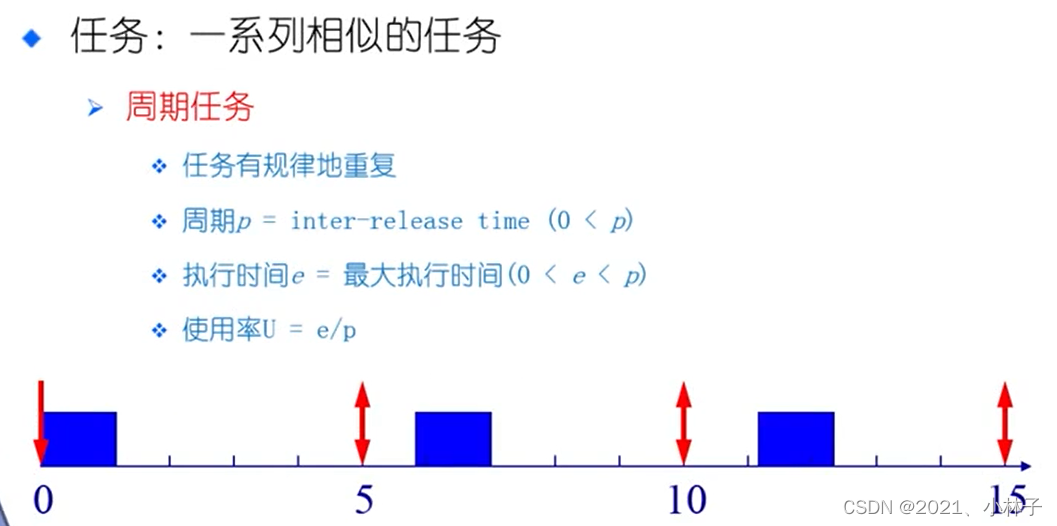 任务：一系列相似的任务

周期任务

任务有规律地重复

周期$p$ = inter-release time ($0 < p$)

执行时间$e$ = 最大执行时间($0 < e < p$)

使用率U = e/p

0
5
10
15

CSDN @2021、小林子